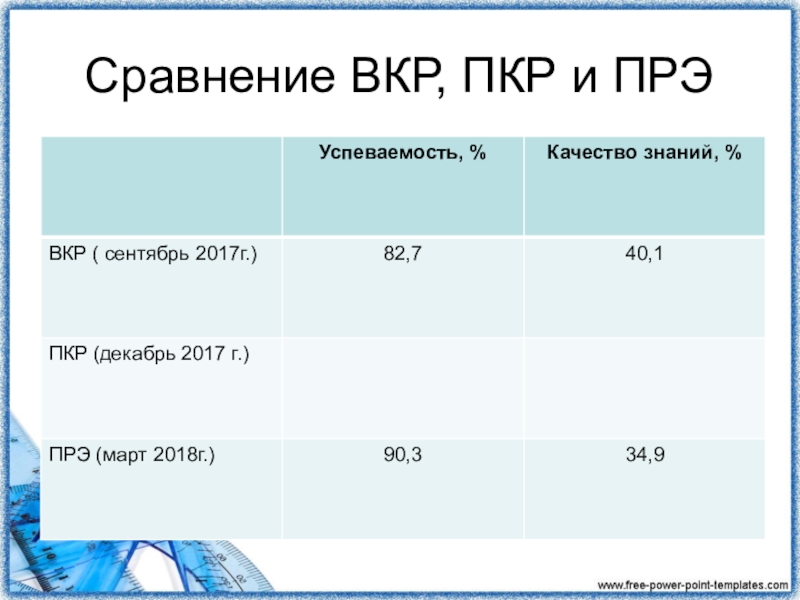 Сравнение ВКР, ПКР и ПРЭ

| | Успеваемость, % | Качество знаний, % |
|---|---|---|
| ВКР ( сентябрь 2017г.) | 82,7 | 40,1 |
| ПКР (декабрь 2017 г.) | | |
| ПРЭ (март 2018г.) | 90,3 | 34,9 |

www.free-power-point-templates.com